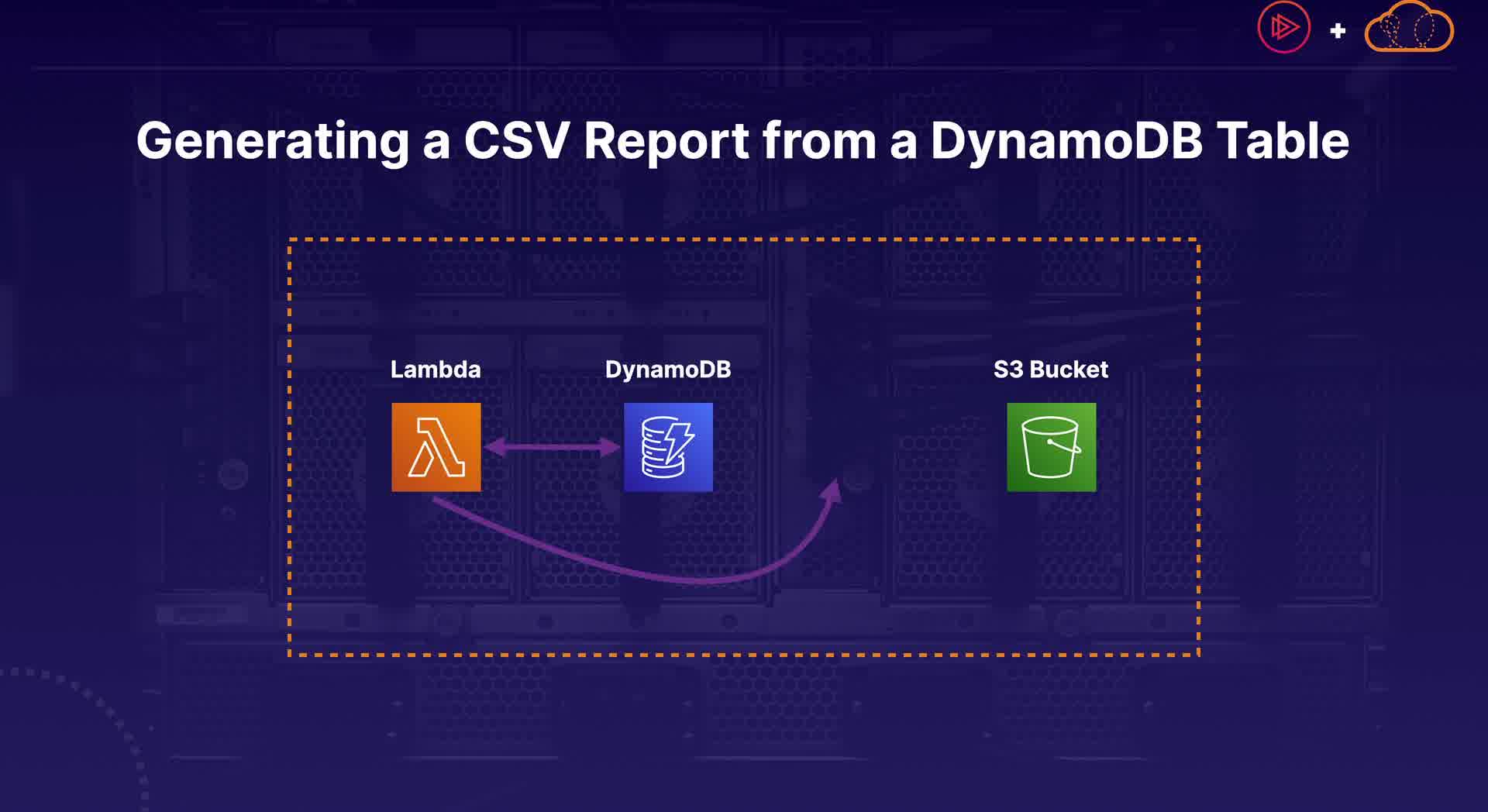 +

Generating a CSV Report from a DynamoDB Table

Lambda

DynamoDB

S3 Bucket